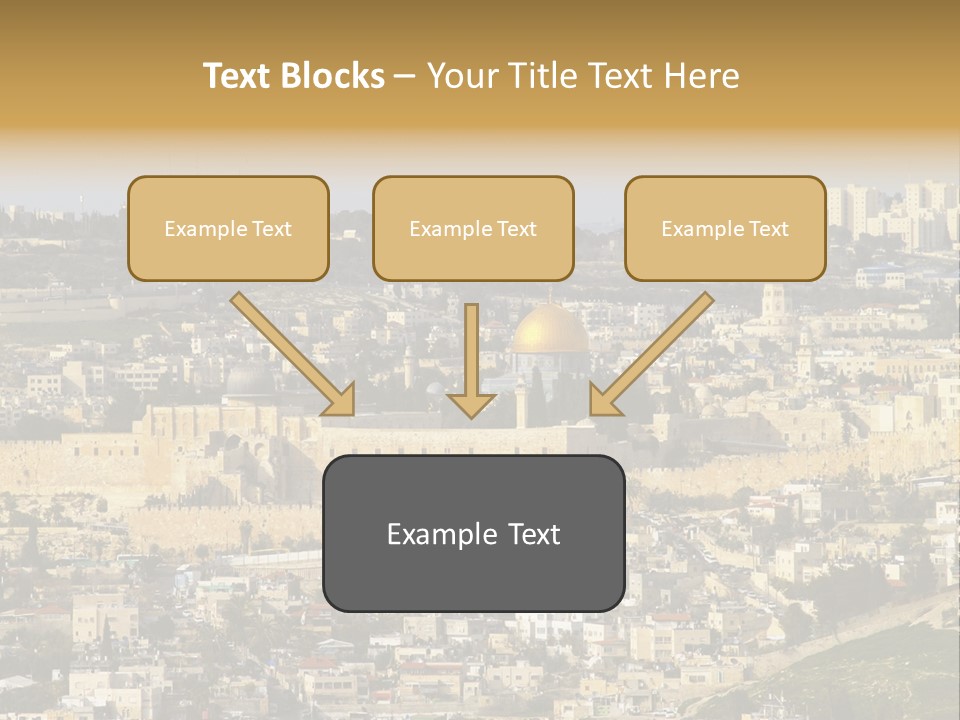 Text Blocks – Your Title Text Here

Example Text

Example Text

Example Text

Example Text